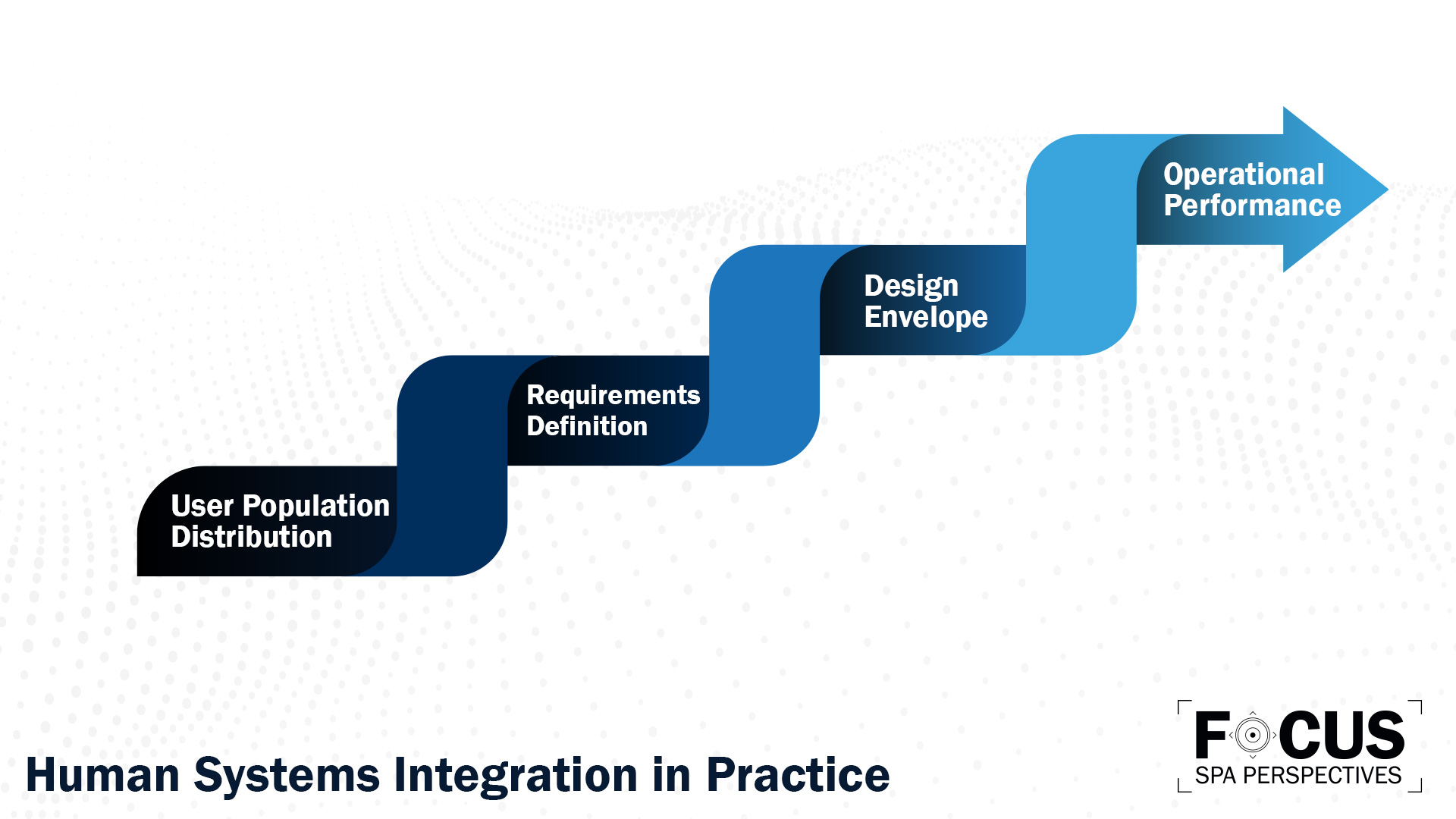 User Population Distribution

Requirements Definition

Design Envelope

Operational Performance

Human Systems Integration in Practice

FOCUS
SPA PERSPECTIVES